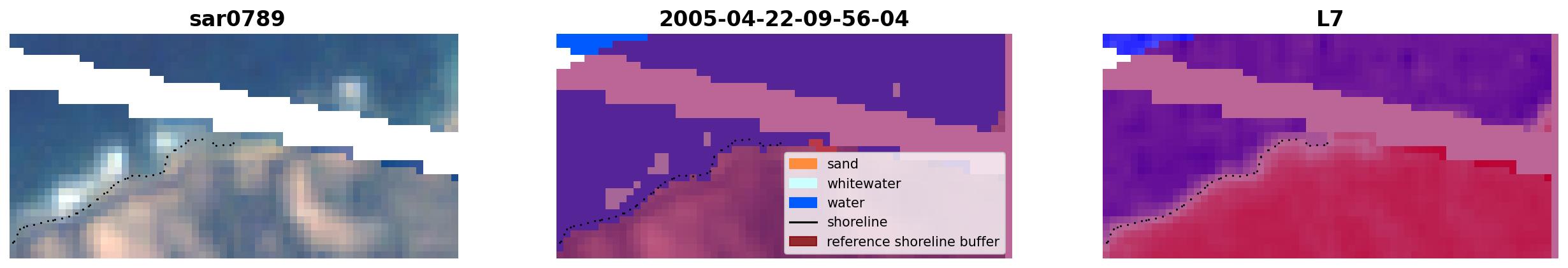 sar0789

2005-04-22-09-56-04

sand
whitewater
water
shoreline
reference shoreline buffer

L7